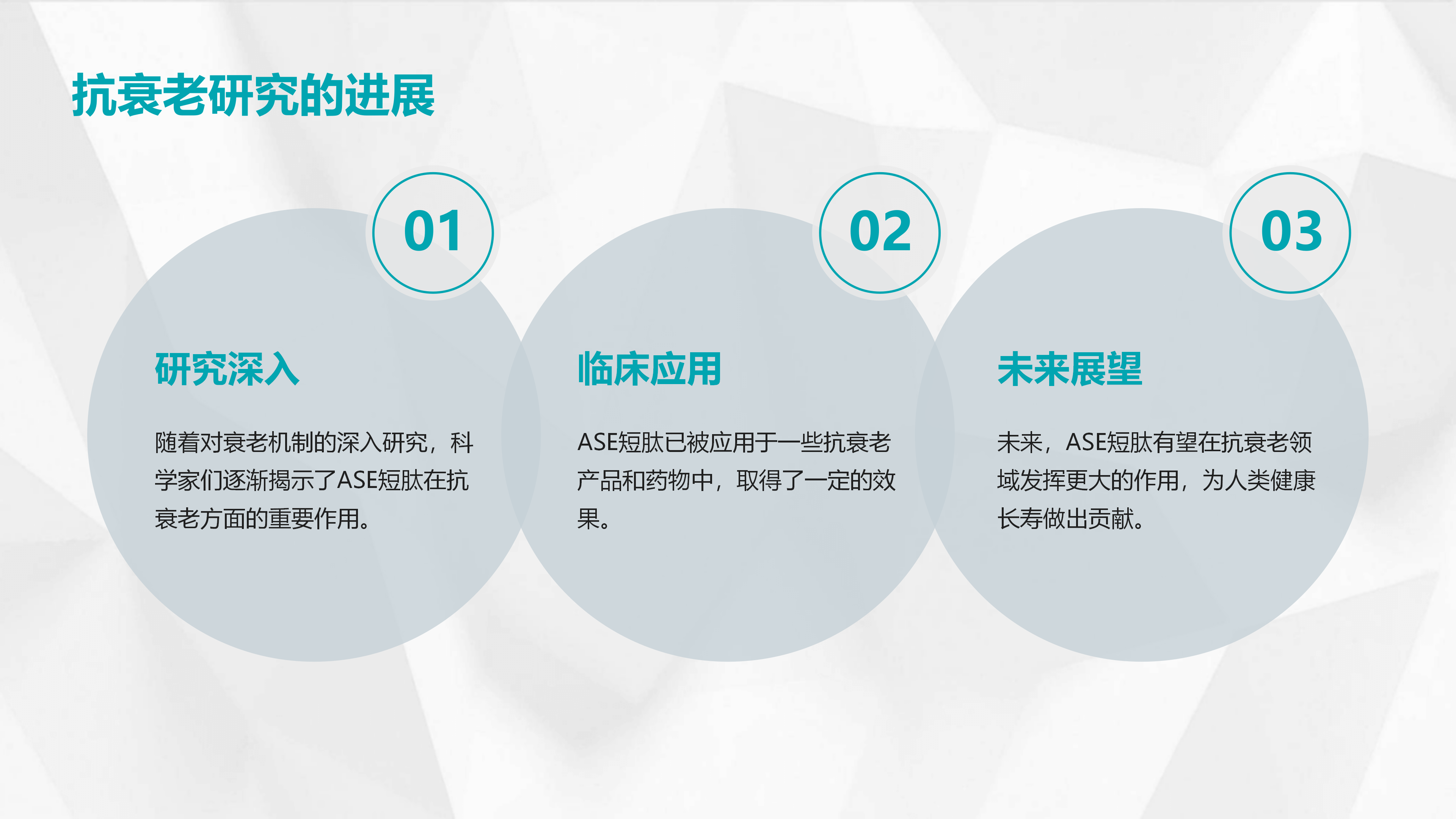 抗衰老研究的进展

01

研究深入

随着对衰老机制的深入研究，科学家们逐渐揭示了ASE短肽在抗衰老方面的重要作用。

02

临床应用

ASE短肽已被应用于一些抗衰老产品和药物中，取得了一定的效果。

03

未来展望

未来，ASE短肽有望在抗衰老领域发挥更大的作用，为人类健康长寿做出贡献。